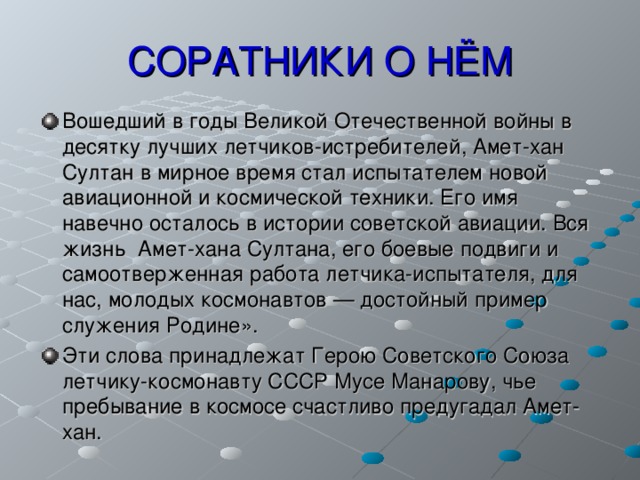 СОРАТНИКИ О НЁМ

Вошедший в годы Великой Отечественной войны в десятку лучших летчиков-истребителей, Амет-хан Султан в мирное время стал испытателем новой авиационной и космической техники. Его имя навечно осталось в истории советской авиации. Вся жизнь  Амет-хана Султана, его боевые подвиги и самоотверженная работа летчика-испытателя, для нас, молодых космонавтов — достойный пример служения Родине».

Эти слова принадлежат Герою Советского Союза летчику-космонавту СССР Мусе Манарову, чье пребывание в космосе счастливо предугадал Амет-хан.